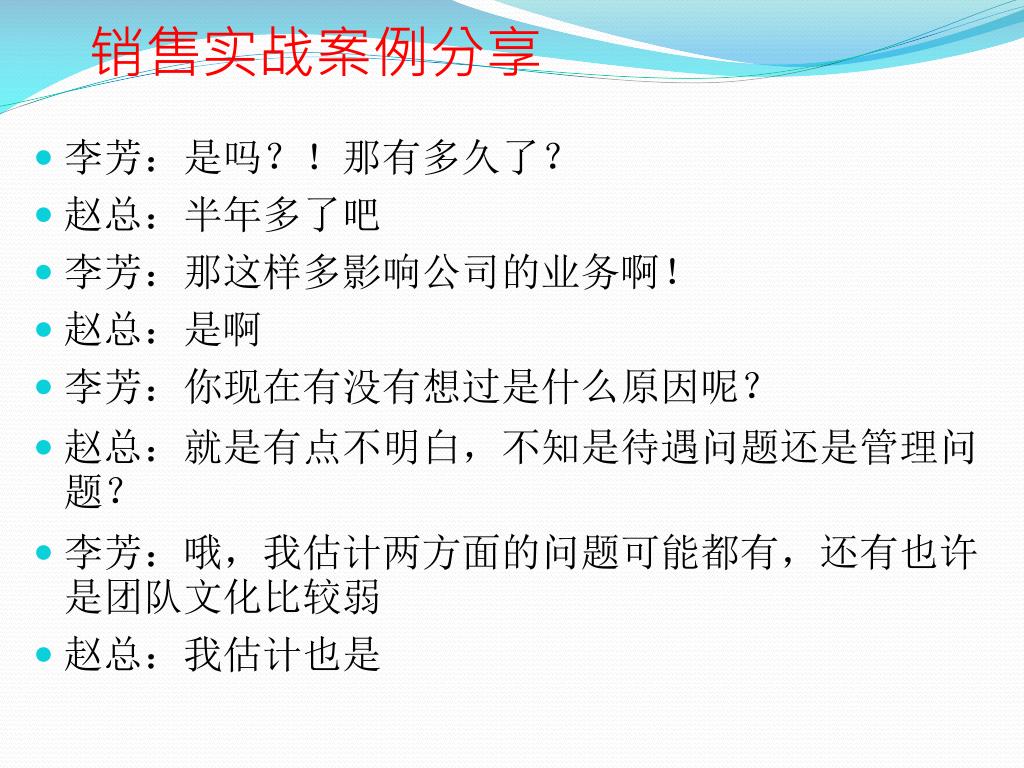 销售实战案例分享

李芳：是吗？！那有多久了？

赵总：半年多了吧

李芳：那这样多影响公司的业务啊！

赵总：是啊

李芳：你现在有没有想过是什么原因呢？

赵总：就是有点不明白，不知是待遇问题还是管理问题？

李芳：哦，我估计两方面的问题可能都有，还有也许是团队文化比较弱

赵总：我估计也是